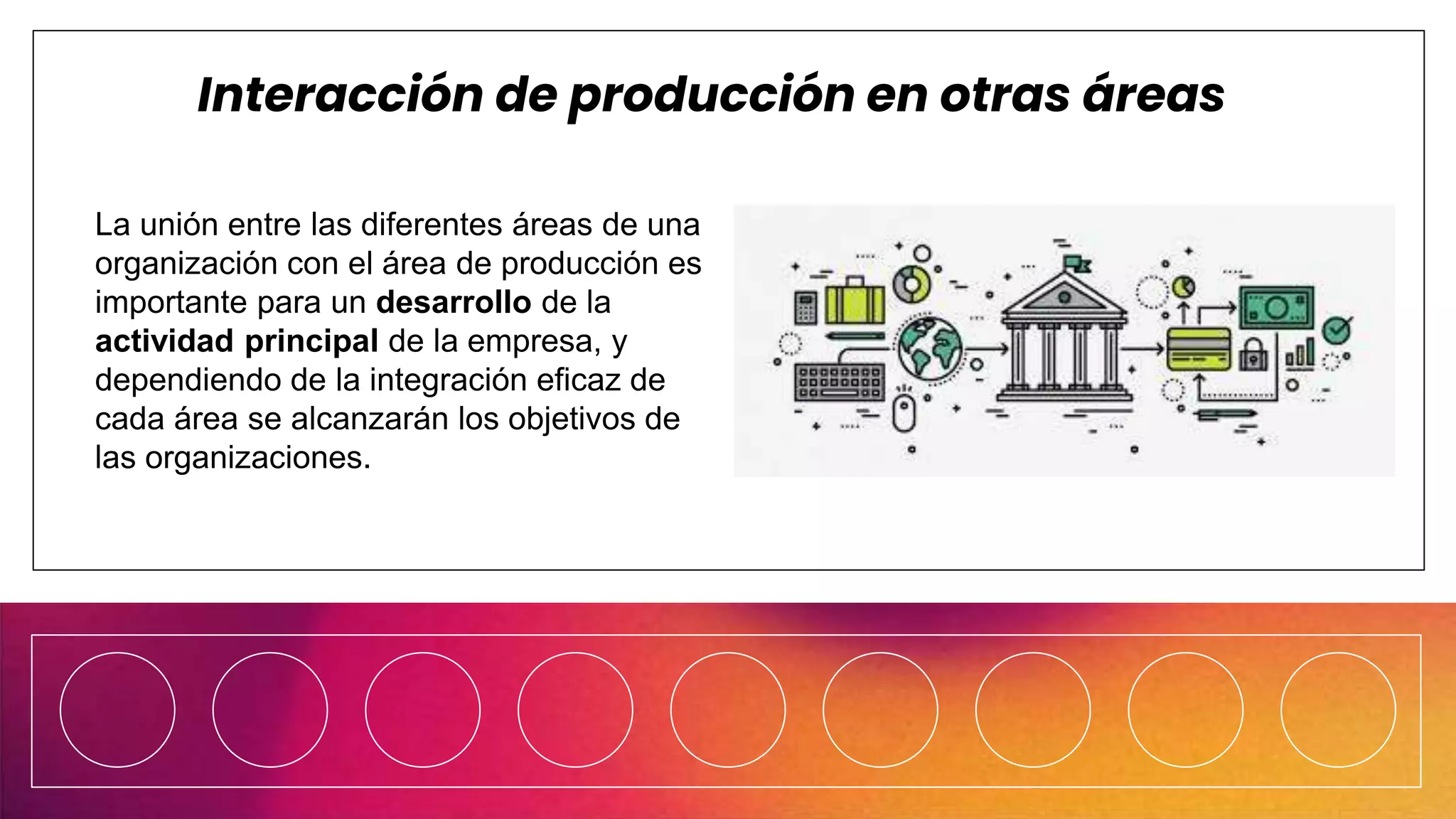 Interacción de producción en otras áreas

La unión entre las diferentes áreas de una organización con el área de producción es importante para un desarrollo de la actividad principal de la empresa, y dependiendo de la integración eficaz de cada área se alcanzarán los objetivos de las organizaciones.